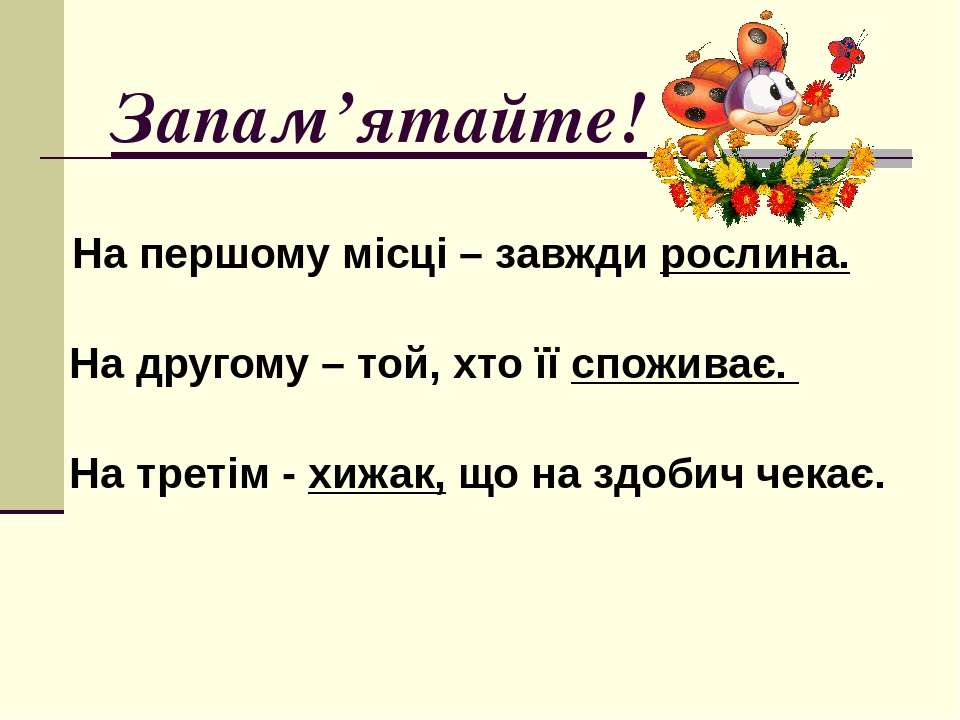 Запам’ятайте!

На першому місці – завжди рослина.

На другому – той, хто її споживає.

На третім - хижак, що на здобич чекає.